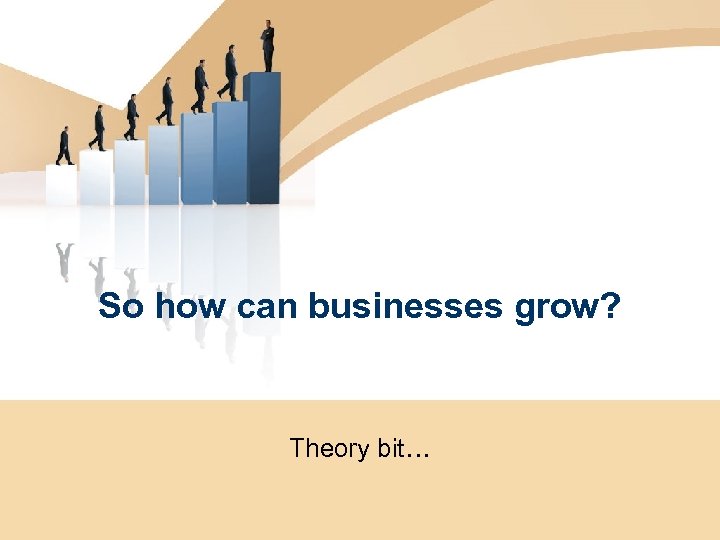 So how can businesses grow?

Theory bit…